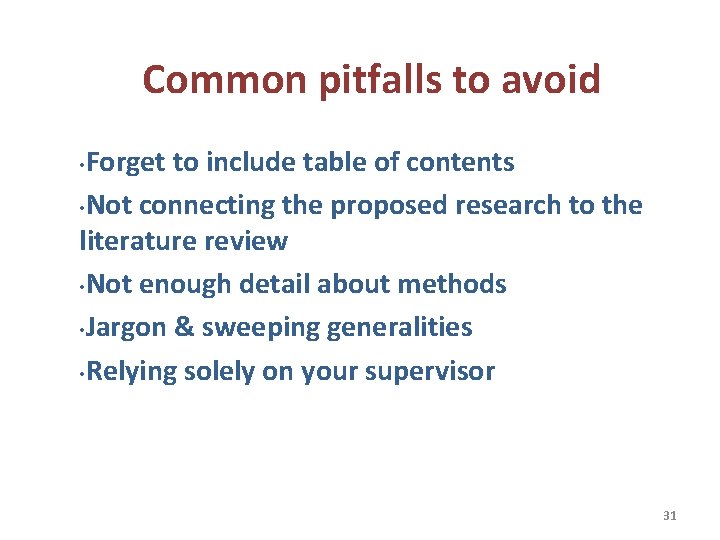 Common pitfalls to avoid

•Forget to include table of contents

•Not connecting the proposed research to the literature review

•Not enough detail about methods

•Jargon & sweeping generalities

•Relying solely on your supervisor

31